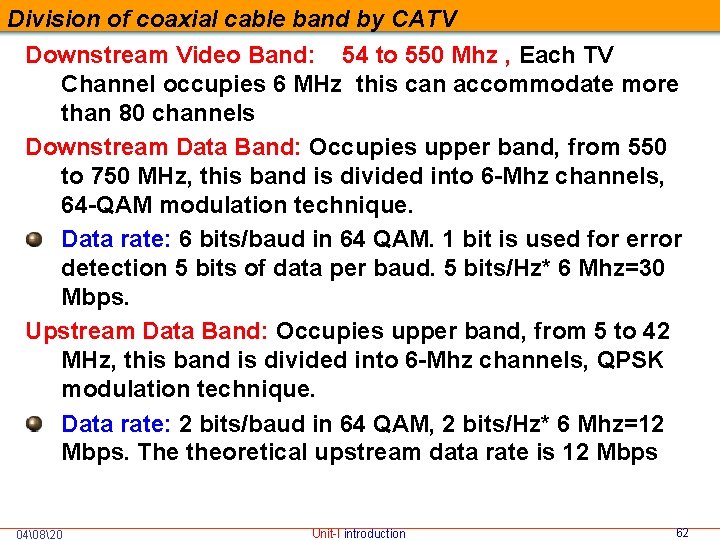 Division of coaxial cable band by CATV

Downstream Video Band: 54 to 550 Mhz , Each TV Channel occupies 6 MHz this can accommodate more than 80 channels

Downstream Data Band: Occupies upper band, from 550 to 750 MHz, this band is divided into 6-Mhz channels, 64-QAM modulation technique.

Data rate: 6 bits/baud in 64 QAM. 1 bit is used for error detection 5 bits of data per baud. 5 bits/Hz* 6 Mhz=30 Mbps.

Upstream Data Band: Occupies upper band, from 5 to 42 MHz, this band is divided into 6-Mhz channels, QPSK modulation technique.

Data rate: 2 bits/baud in 64 QAM, 2 bits/Hz* 6 Mhz=12 Mbps. The theoretical upstream data rate is 12 Mbps

04\08\20

Unit-I introduction

62